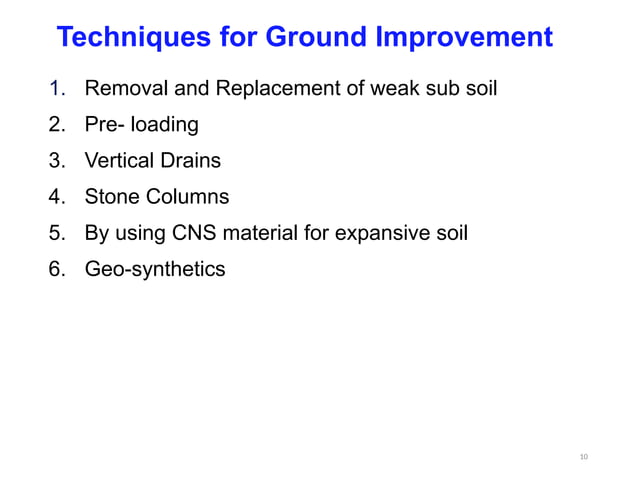 Techniques for Ground Improvement

1. Removal and Replacement of weak sub soil
2. Pre- loading
3. Vertical Drains
4. Stone Columns
5. By using CNS material for expansive soil
6. Geo-synthetics

10